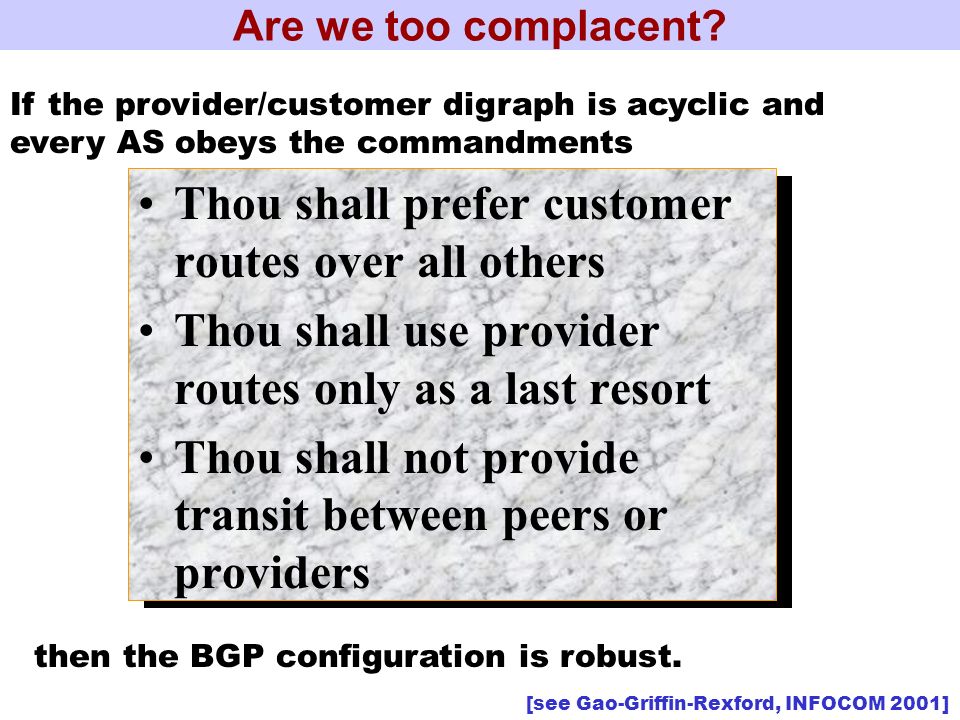 Are we too complacent?

If the provider/customer digraph is acyclic and every AS obeys the commandments

• Thou shall prefer customer routes over all others
• Thou shall use provider routes only as a last resort
• Thou shall not provide transit between peers or providers

then the BGP configuration is robust.

[see Gao-Griffin-Rexford, INFOCOM 2001]